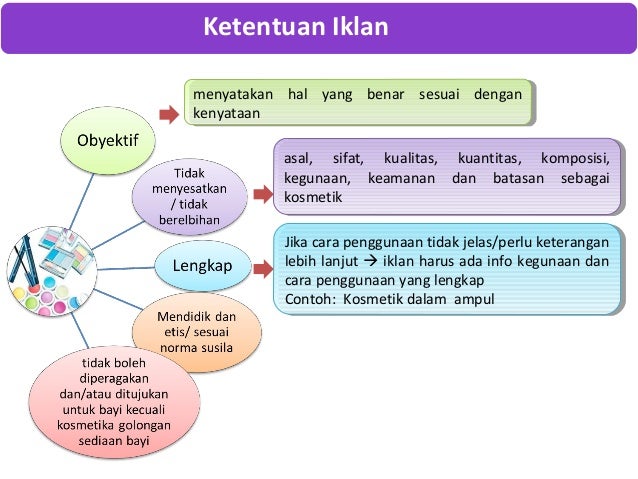 Ketentuan Iklan

Obyektif

menyatakan hal yang benar sesuai dengan kenyataan

Tidak menyesatkan / tidak berelbihan

asal, sifat, kualitas, kuantitas, komposisi, kegunaan, keamanan dan batasan sebagai kosmetik

Lengkap

Jika cara penggunaan tidak jelas/perlu keterangan lebih lanjut → iklan harus ada info kegunaan dan cara penggunaan yang lengkap
Contoh: Kosmetik dalam ampul

Mendidik dan etis/ sesuai norma susila

tidak boleh diperagakan dan/atau ditujukan untuk bayi kecuali kosmetika golongan sediaan bayi